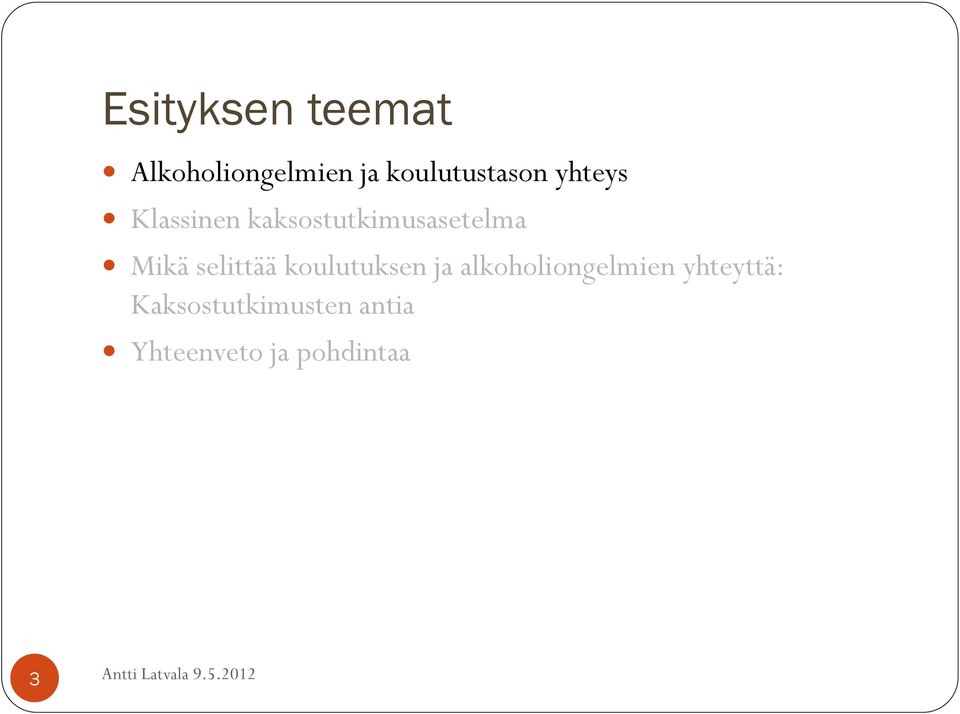 Esityksen teemat

- Alkoholiongelmien ja koulutustason yhteys
- Klassinen kaksostutkimusasetelma
- Mikä selittää koulutuksen ja alkoholiongelmien yhteyttä: Kaksostutkimusten antia
- Yhteenveto ja pohdintaa

3

Antti Latvala 9.5.2012